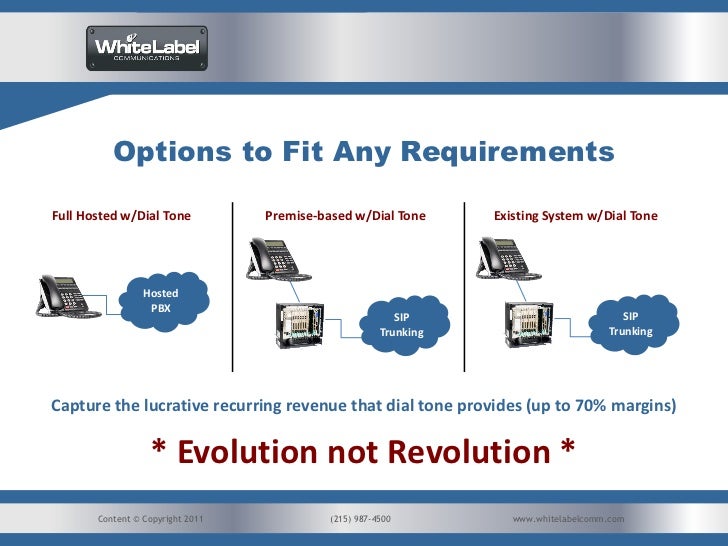 WhiteLabel
COMMUNICATIONS

Options to Fit Any Requirements

Full Hosted w/Dial Tone

Hosted PBX

Premise-based w/Dial Tone

SIP Trunking

Existing System w/Dial Tone

SIP Trunking

Capture the lucrative recurring revenue that dial tone provides (up to 70% margins)

* Evolution not Revolution *

Content © Copyright 2011

(215) 987-4500

www.whitelabelcomm.com